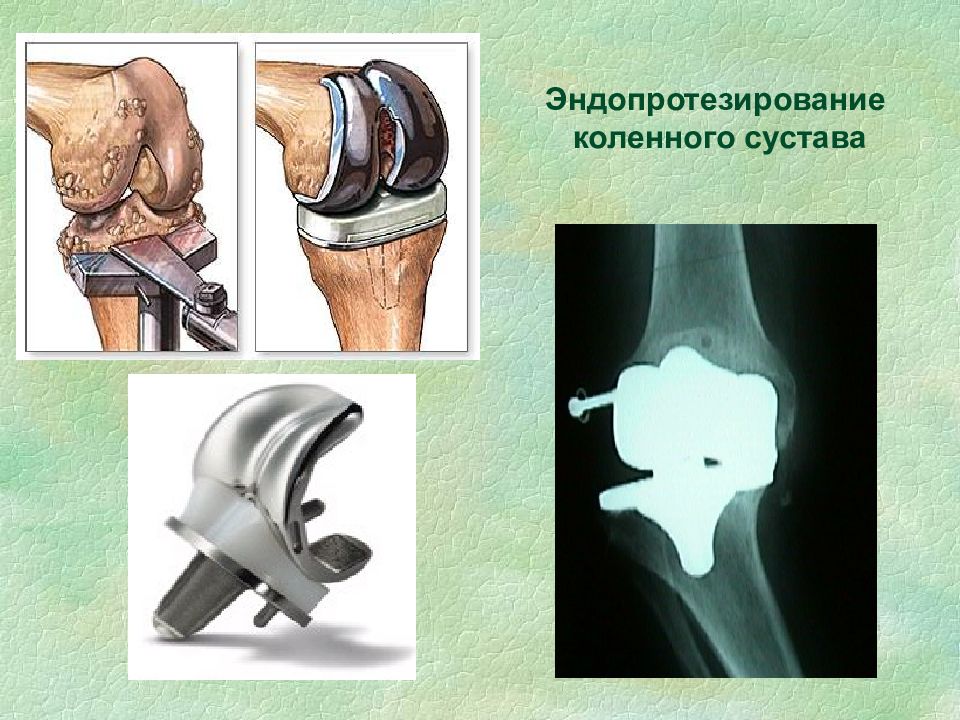 Эндопротезирование коленного сустава